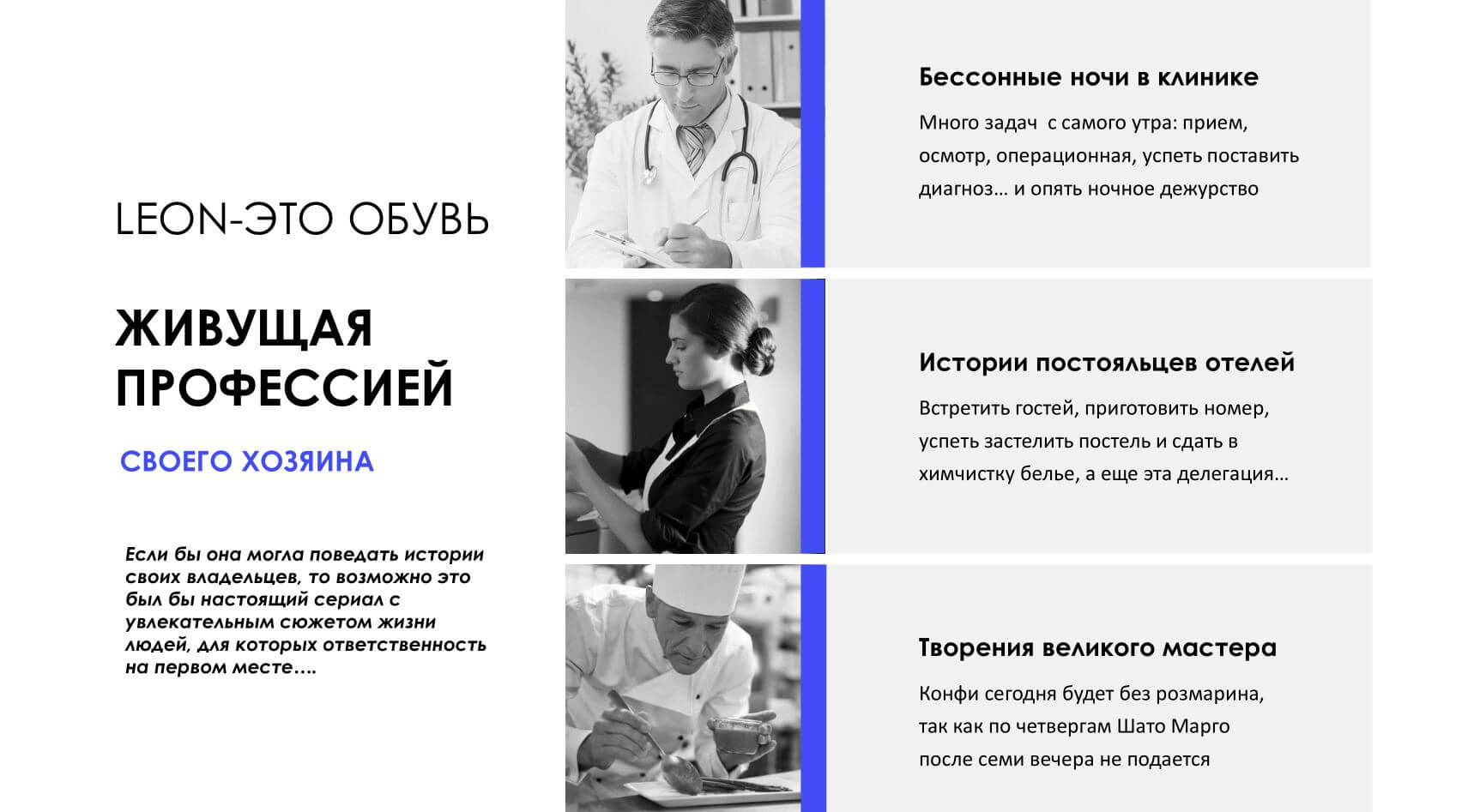 LEON-ЭТО ОБУВЬ

ЖИВУЩАЯ ПРОФЕССИЕЙ

СВОЕГО ХОЗЯИНА

Если бы она могла поведать истории своих владельцев, то возможно это был бы настоящий сериал с увлекательным сюжетом жизни людей, для которых ответственность на первом месте….

Бессонные ночи в клинике

Много задач  с самого утра: прием, осмотр, операционная, успеть поставить диагноз… и опять ночное дежурство

Истории постояльцев отелей

Встретить гостей, приготовить номер, успеть застелить постель и сдать в химчистку белье, а еще эта делегация…

Творения великого мастера

Конфи сегодня будет без розмарина, так как по четвергам Шато Марго после семи вечера не подается